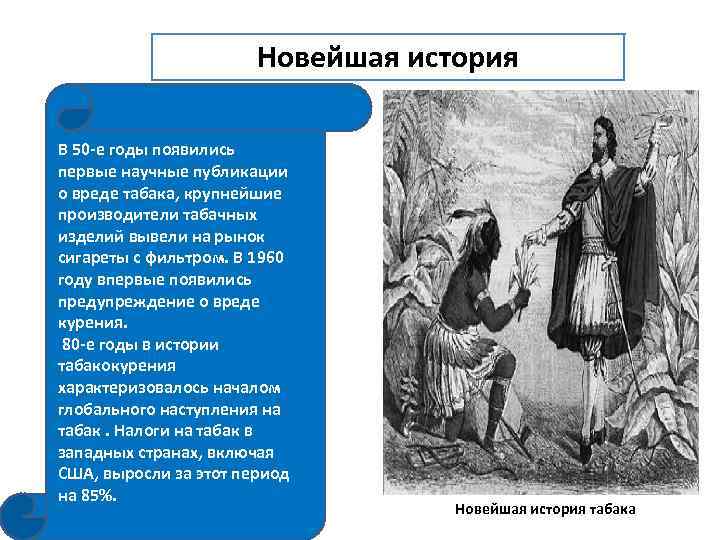 Новейшая история

В 50-е годы появились первые научные публикации о вреде табака, крупнейшие производители табачных изделий вывели на рынок сигареты с фильтром. В 1960 году впервые появились предупреждение о вреде курения.
80-е годы в истории табакокурения характеризовалось началом глобального наступления на табак . Налоги на табак в западных странах, включая США, выросли за этот период на 85%.

Новейшая история табака